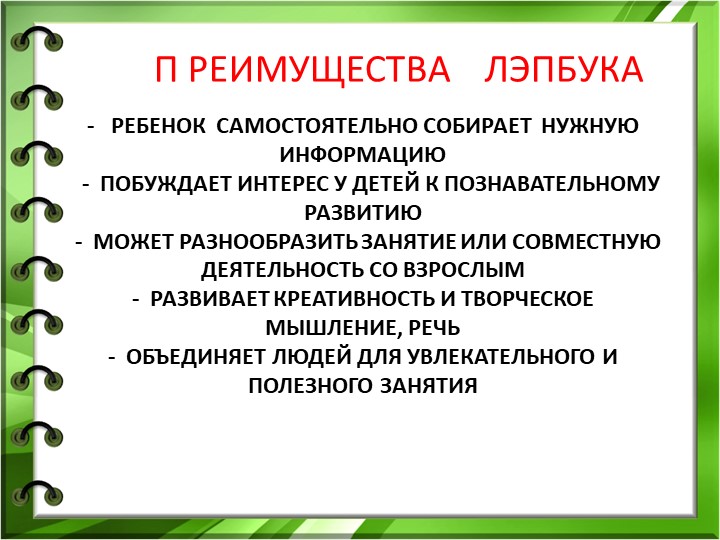 П РЕИМУЩЕСТВА ЛЭПБУКА

- РЕБЕНОК САМОСТОЯТЕЛЬНО СОБИРАЕТ НУЖНУЮ ИНФОРМАЦИЮ
- ПОБУЖДАЕТ ИНТЕРЕС У ДЕТЕЙ К ПОЗНАВАТЕЛЬНОМУ РАЗВИТИЮ
- МОЖЕТ РАЗНООБРАЗИТЬ ЗАНЯТИЕ ИЛИ СОВМЕСТНУЮ ДЕЯТЕЛЬНОСТЬ СО ВЗРОСЛЫМ
- РАЗВИВАЕТ КРЕАТИВНОСТЬ И ТВОРЧЕСКОЕ МЫШЛЕНИЕ, РЕЧЬ
- ОБЪЕДИНЯЕТ ЛЮДЕЙ ДЛЯ УВЛЕКАТЕЛЬНОГО И ПОЛЕЗНОГО ЗАНЯТИЯ